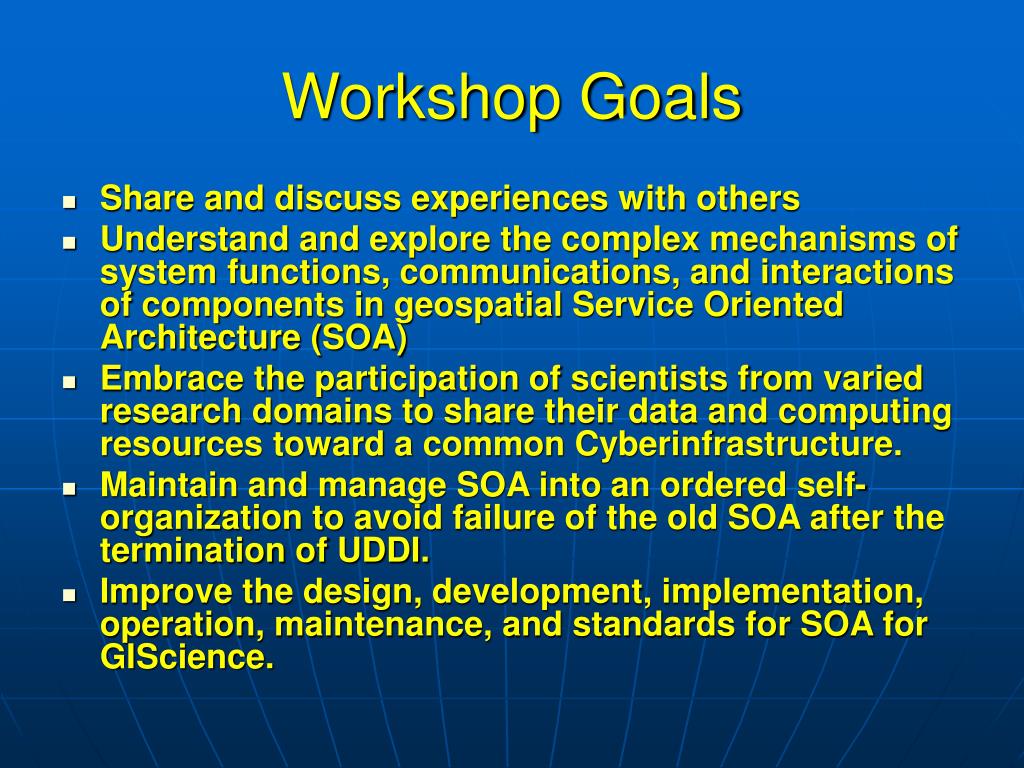 Workshop Goals

- Share and discuss experiences with others
- Understand and explore the complex mechanisms of system functions, communications, and interactions of components in geospatial Service Oriented Architecture (SOA)
- Embrace the participation of scientists from varied research domains to share their data and computing resources toward a common Cyberinfrastructure.
- Maintain and manage SOA into an ordered self-organization to avoid failure of the old SOA after the termination of UDDI.
- Improve the design, development, implementation, operation, maintenance, and standards for SOA for GIScience.